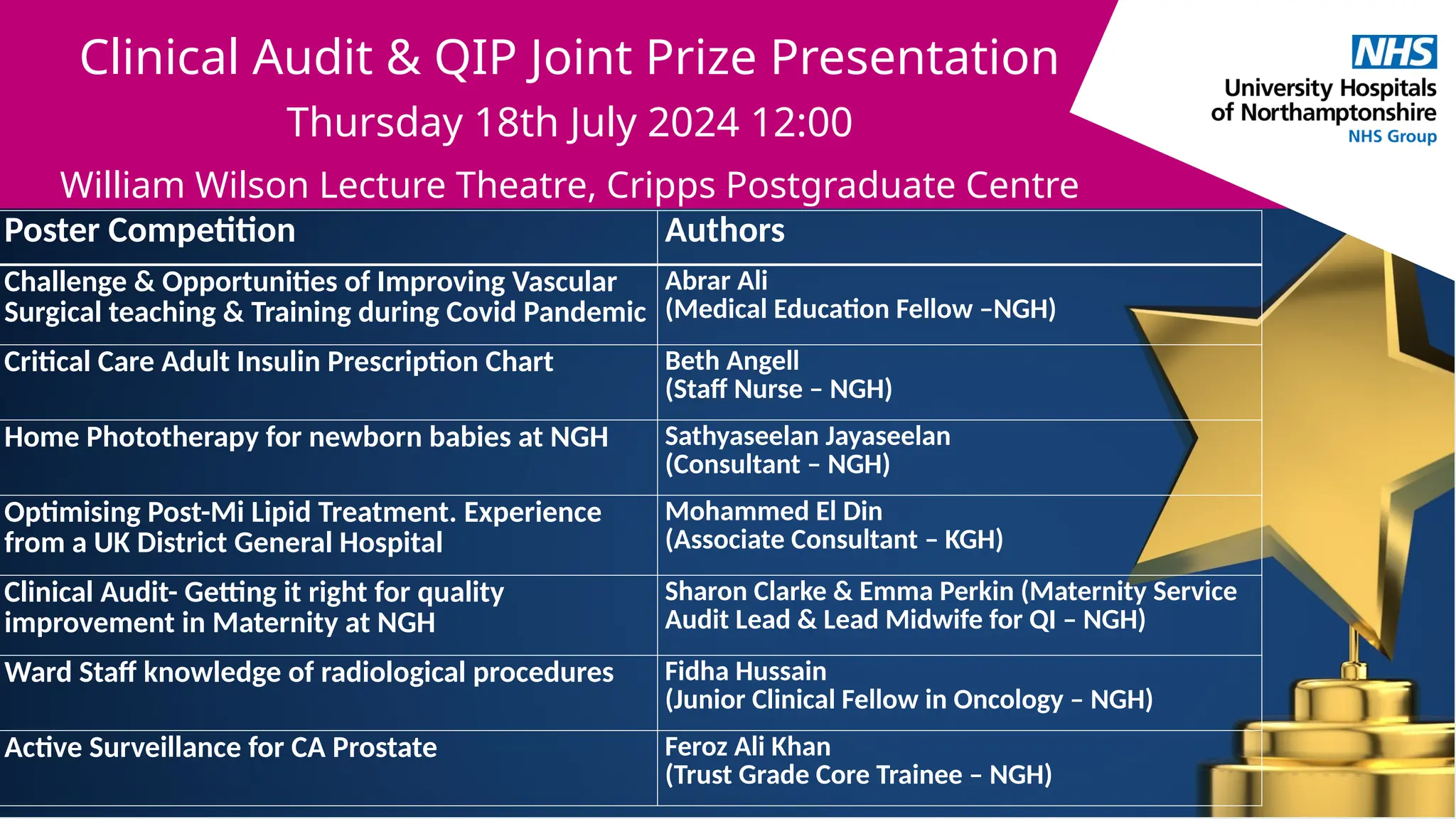 Clinical Audit & QIP Joint Prize Presentation
Thursday 18th July 2024 12:00
William Wilson Lecture Theatre, Cripps Postgraduate Centre

NHS
University Hospitals of Northamptonshire
NHS Group

| Poster Competition | Authors |
|---|---|
| Challenge & Opportunities of Improving Vascular Surgical teaching & Training during Covid Pandemic | Abrar Ali (Medical Education Fellow –NGH) |
| Critical Care Adult Insulin Prescription Chart | Beth Angell (Staff Nurse – NGH) |
| Home Phototherapy for newborn babies at NGH | Sathyaseelan Jayaseelan (Consultant – NGH) |
| Optimising Post-Mi Lipid Treatment. Experience from a UK District General Hospital | Mohammed El Din (Associate Consultant – KGH) |
| Clinical Audit- Getting it right for quality improvement in Maternity at NGH | Sharon Clarke & Emma Perkin (Maternity Service Audit Lead & Lead Midwife for QI – NGH) |
| Ward Staff knowledge of radiological procedures | Fidha Hussain (Junior Clinical Fellow in Oncology – NGH) |
| Active Surveillance for CA Prostate | Feroz Ali Khan (Trust Grade Core Trainee – NGH) |